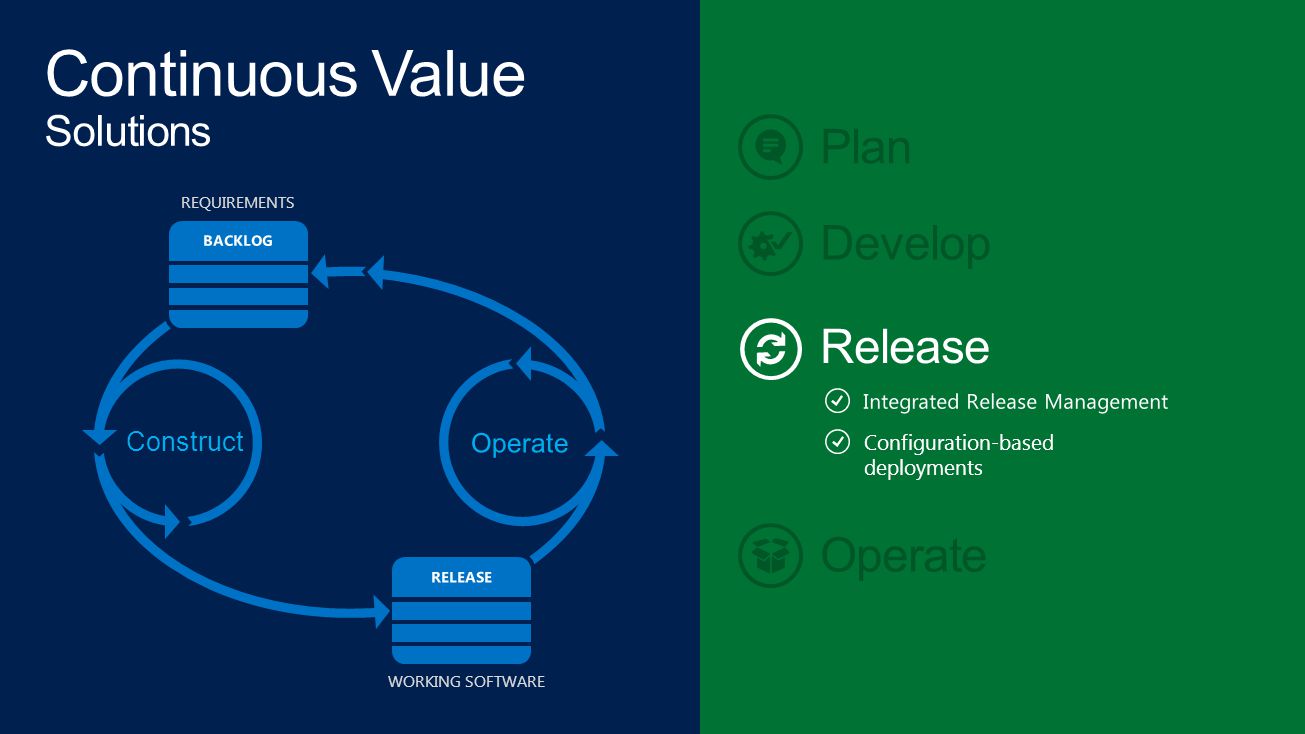 Continuous Value
Solutions

REQUIREMENTS
BACKLOG

Construct

Operate

RELEASE
WORKING SOFTWARE

Plan

Develop

Release

Integrated Release Management

Configuration-based deployments

Operate